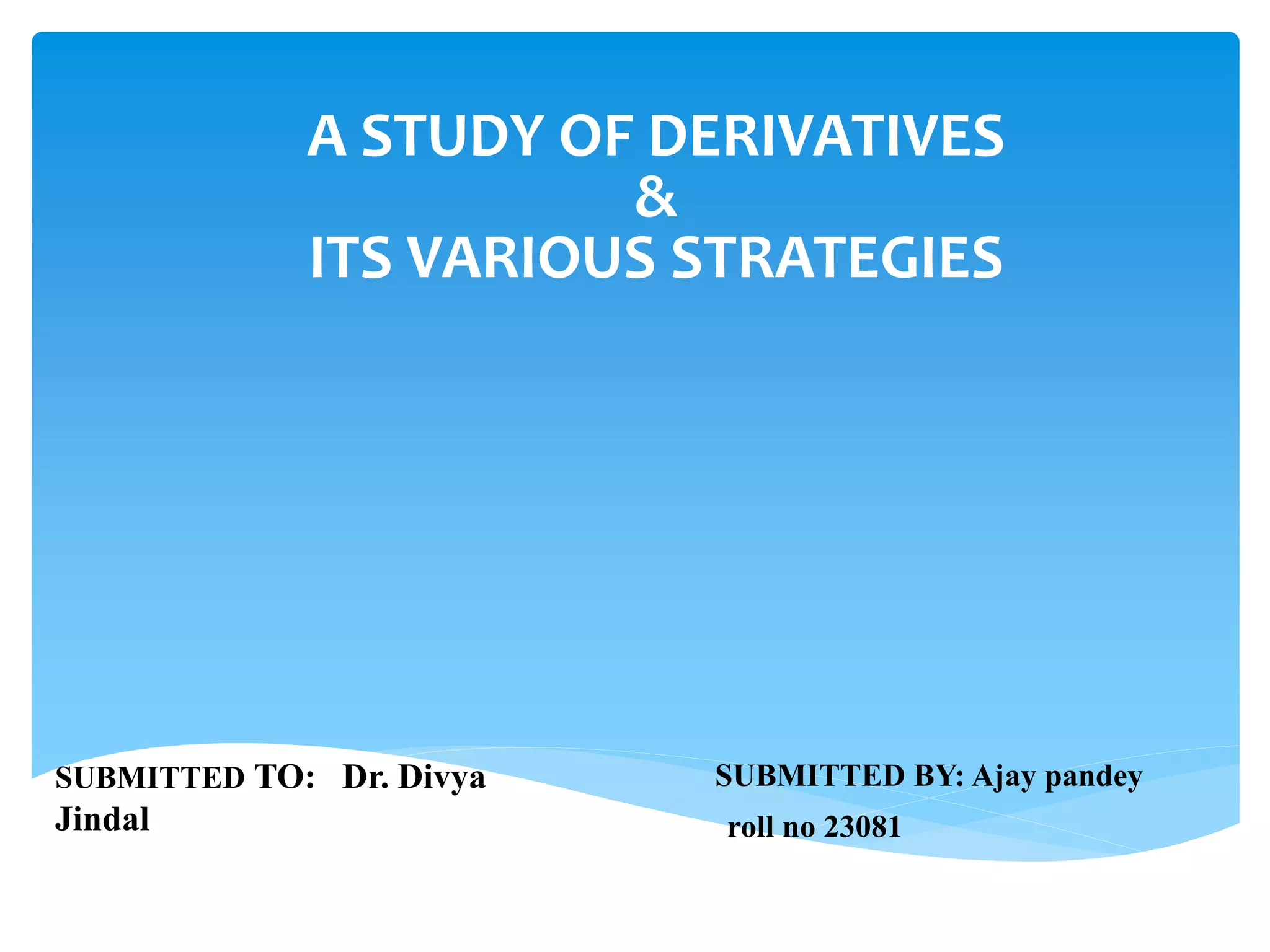 A STUDY OF DERIVATIVES
&
ITS VARIOUS STRATEGIES

SUBMITTED TO: Dr. Divya Jindal

SUBMITTED BY: Ajay pandey
roll no 23081